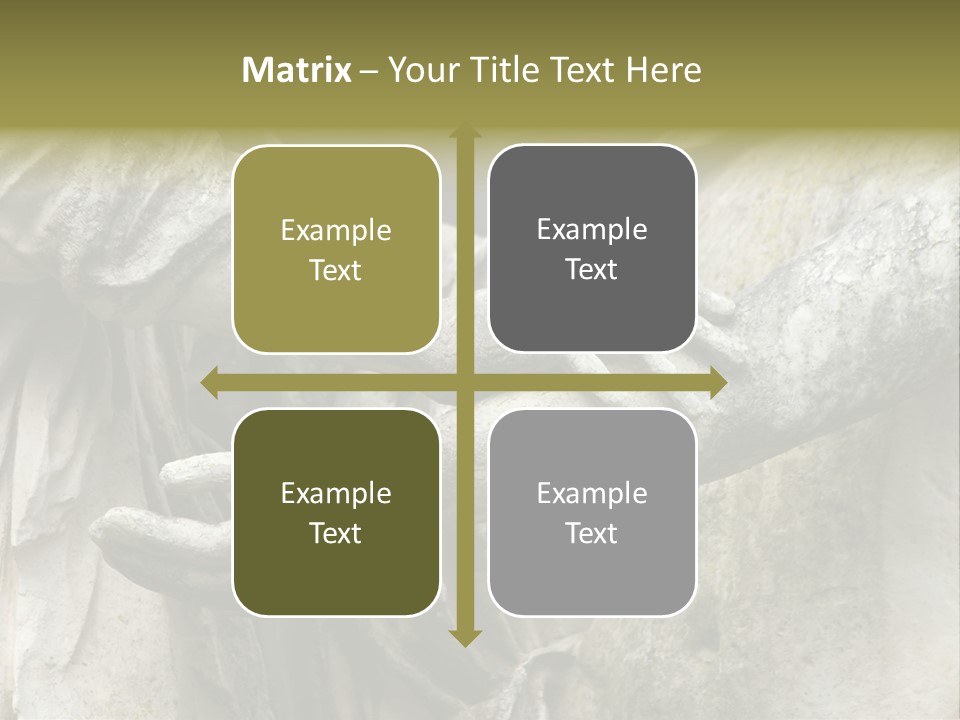 Matrix – Your Title Text Here

Example Text

Example Text

Example Text

Example Text